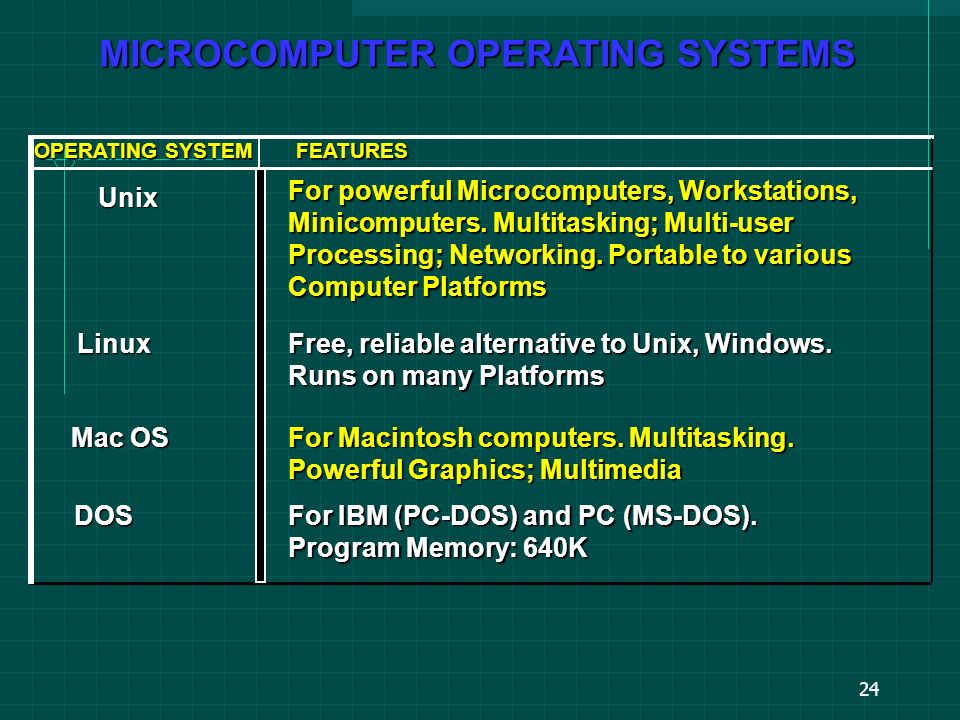 MICROCOMPUTER OPERATING SYSTEMS

| OPERATING SYSTEM | FEATURES |
|---|---|
| Unix | For powerful Microcomputers, Workstations, Minicomputers. Multitasking; Multi-user Processing; Networking. Portable to various Computer Platforms |
| Linux | Free, reliable alternative to Unix, Windows. Runs on many Platforms |
| Mac OS | For Macintosh computers. Multitasking. Powerful Graphics; Multimedia |
| DOS | For IBM (PC-DOS) and PC (MS-DOS). Program Memory: 640K |

24